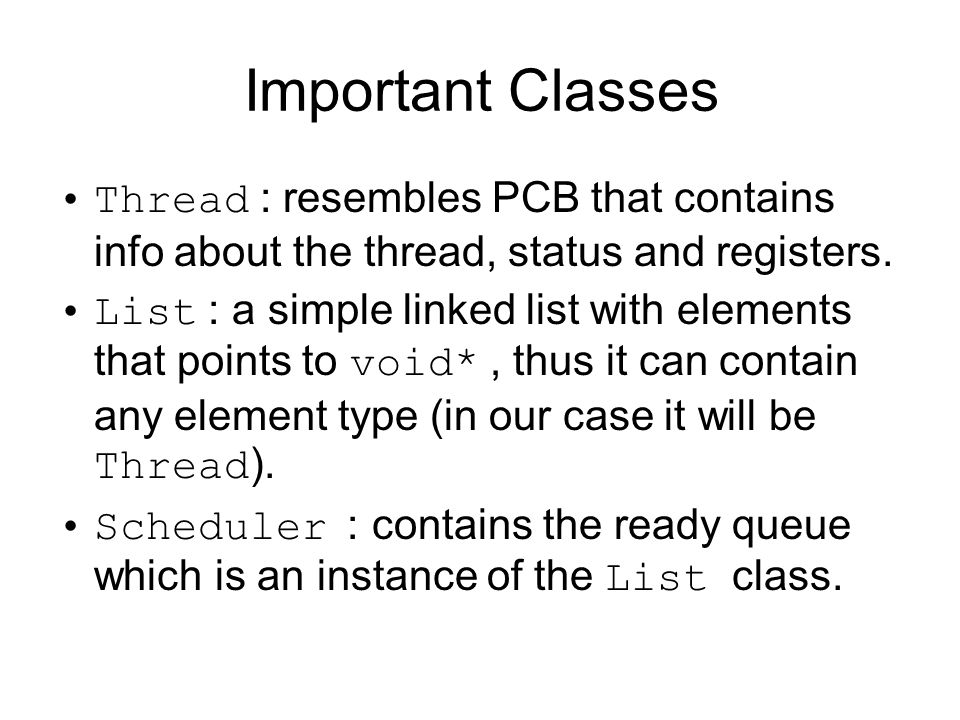 Important Classes

• Thread : resembles PCB that contains info about the thread, status and registers.

• List : a simple linked list with elements that points to void* , thus it can contain any element type (in our case it will be Thread).

• Scheduler : contains the ready queue which is an instance of the List class.